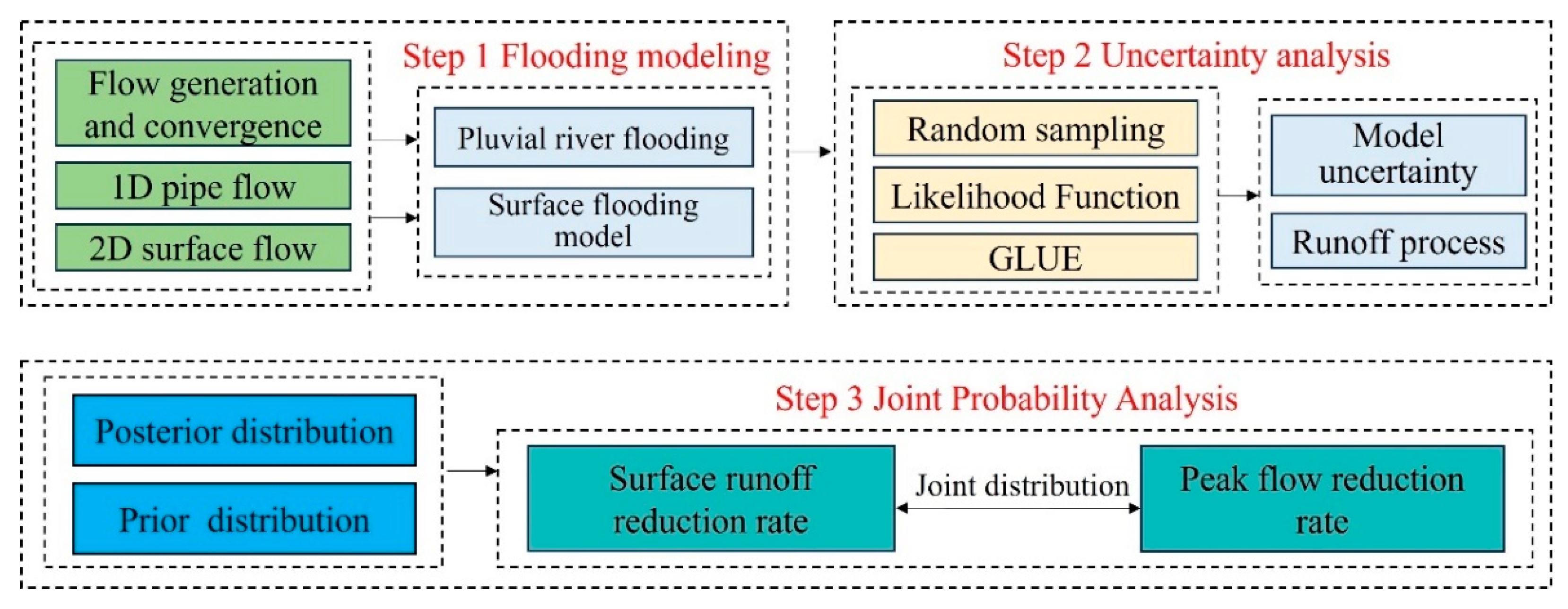 Step 1 Flooding modeling

Flow generation and convergence

1D pipe flow

2D surface flow

Pluvial river flooding

Surface flooding model

Step 2 Uncertainty analysis

Random sampling

Likelihood Function

GLUE

Model uncertainty

Runoff process

Step 3 Joint Probability Analysis

Posterior distribution

Prior distribution

Surface runoff reduction rate

Joint distribution

Peak flow reduction rate